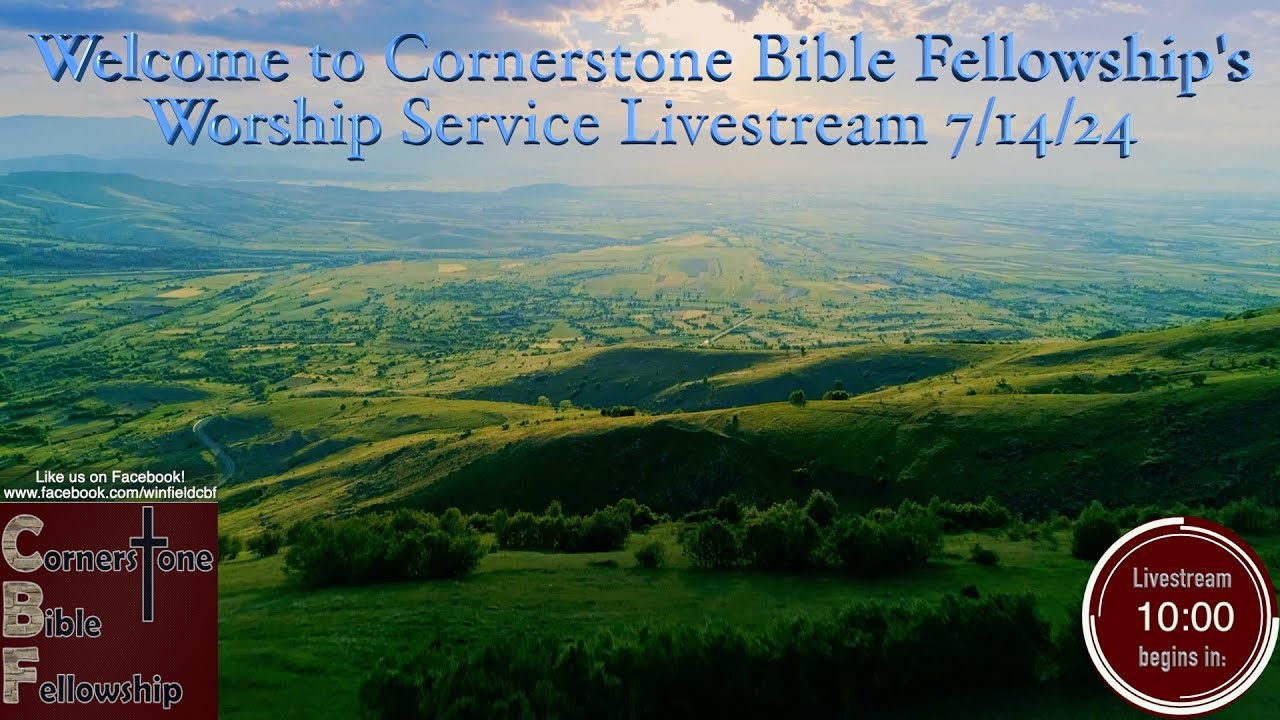 Welcome to Cornerstone Bible Fellowship's Worship Service Livestream 7/14/24

Like us on Facebook!
www.facebook.com/winfieldcbf

Cornerstone
Bible
Fellowship

Livestream
10:00
begins in: